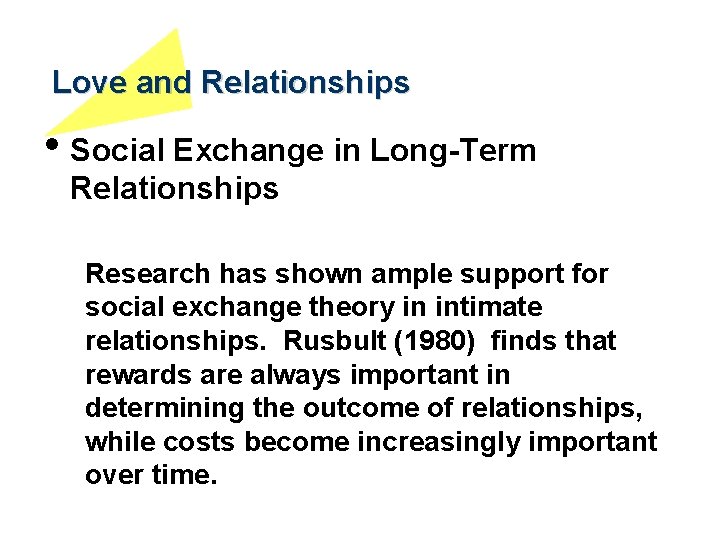 Love and Relationships

• Social Exchange in Long-Term Relationships

Research has shown ample support for social exchange theory in intimate relationships. Rusbult (1980) finds that rewards are always important in determining the outcome of relationships, while costs become increasingly important over time.